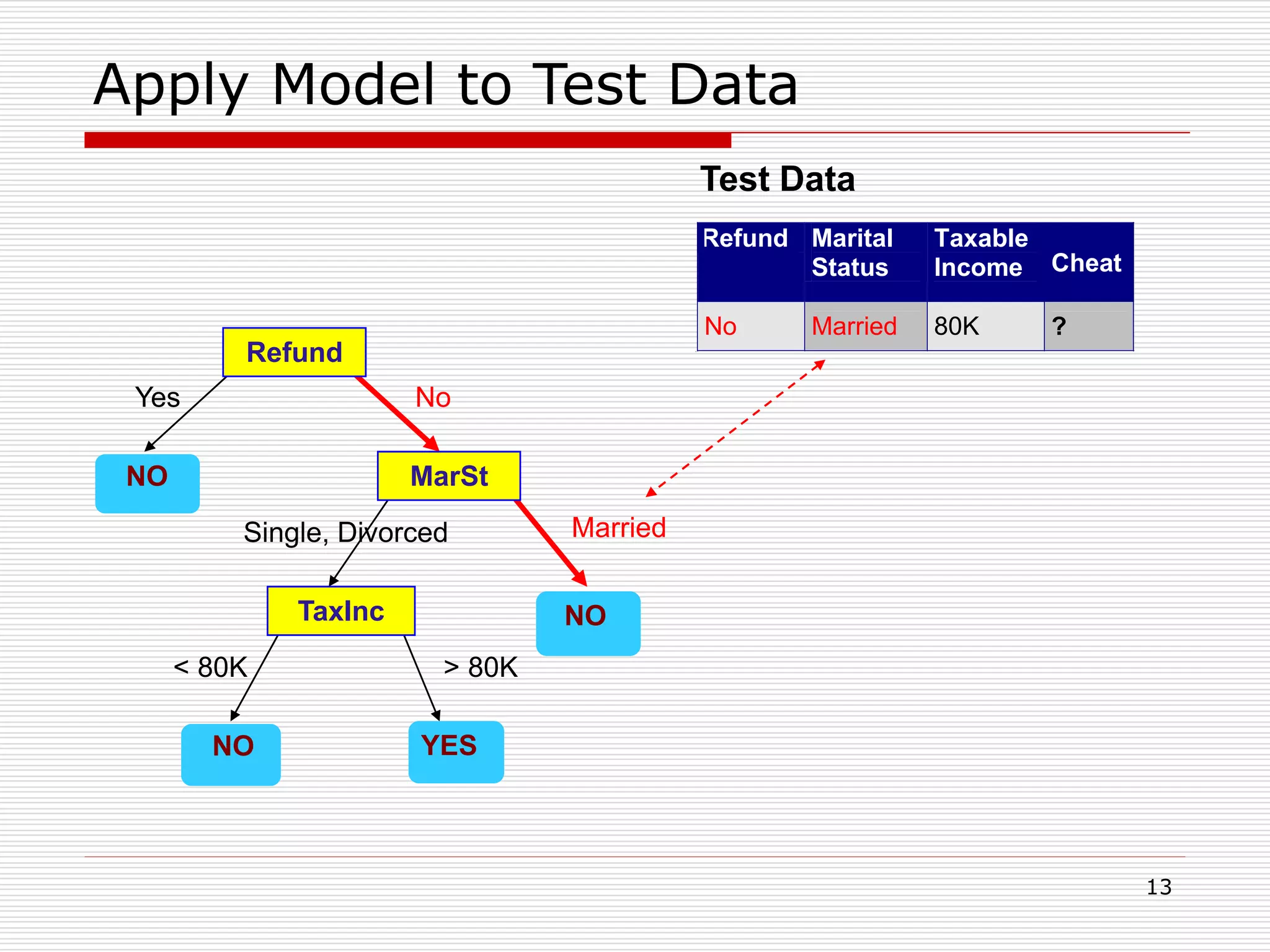 Apply Model to Test Data

Test Data

| Refund | Marital Status | Taxable Income | Cheat |
|---|---|---|---|
| No | Married | 80K | ? |

Refund

Yes

No

NO

MarSt

Single, Divorced

Married

TaxInc

NO

< 80K

> 80K

NO

YES

13